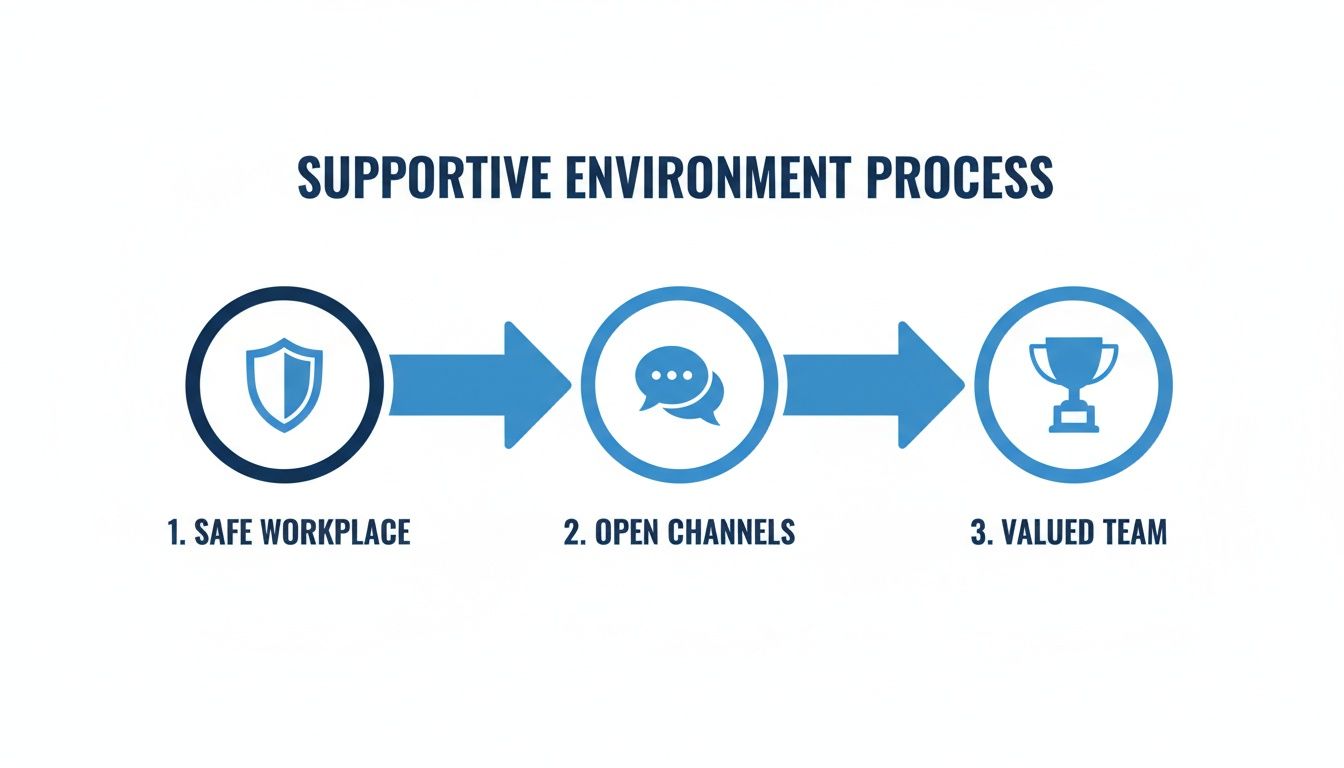 SUPPORTIVE ENVIRONMENT PROCESS

1. SAFE WORKPLACE

2. OPEN CHANNELS

3. VALUED TEAM